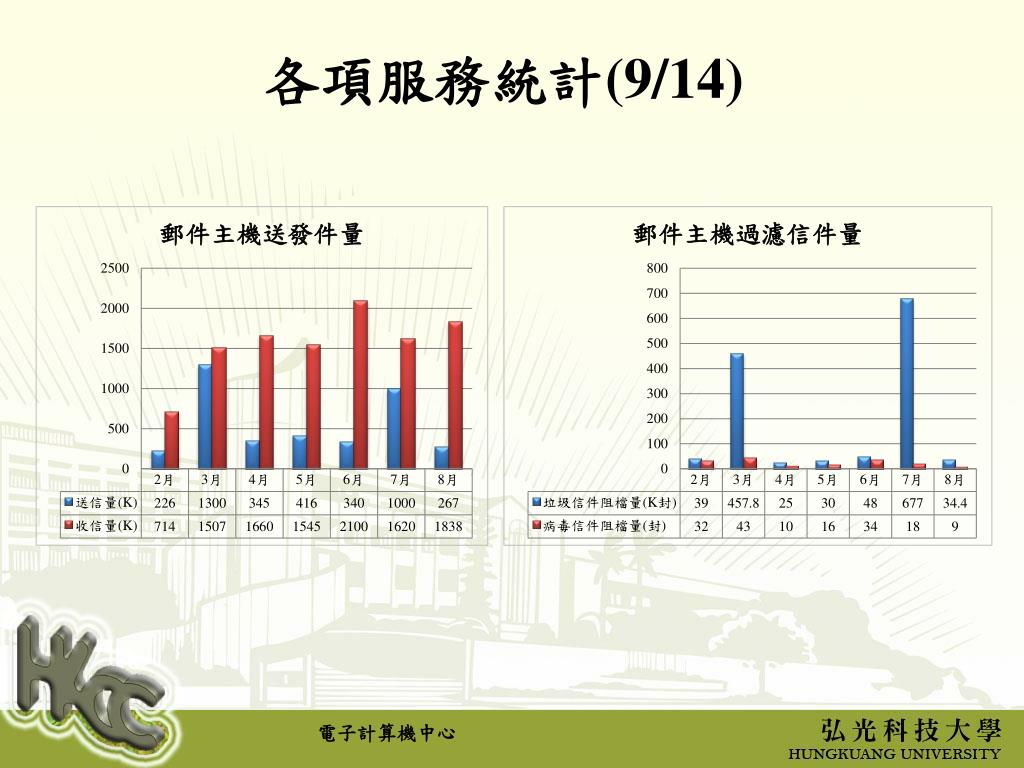 各項服務統計(9/14)

郵件主機送發件量

2500
2000
1500
1000
500
0

| | 2月 | 3月 | 4月 | 5月 | 6月 | 7月 | 8月 |
|---|---|---|---|---|---|---|---|
| 送信量(K) | 226 | 1300 | 345 | 416 | 340 | 1000 | 267 |
| 收信量(K) | 714 | 1507 | 1660 | 1545 | 2100 | 1620 | 1838 |

郵件主機過濾信件量

800
700
600
500
400
300
200
100
0

| | 2月 | 3月 | 4月 | 5月 | 6月 | 7月 | 8月 |
|---|---|---|---|---|---|---|---|
| 垃圾信件阻檔量(K封) | 39 | 457.8 | 25 | 30 | 48 | 677 | 34.4 |
| 病毒信件阻檔量(封) | 32 | 43 | 10 | 16 | 34 | 18 | 9 |

HKC

電子計算機中心

弘光科技大學
HUNGKUANG UNIVERSITY